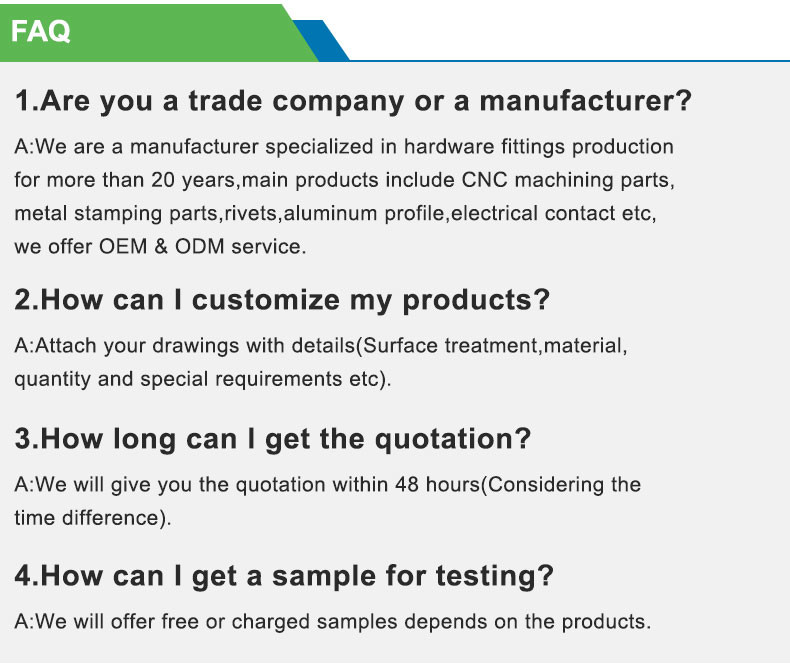 FAQ

1.Are you a trade company or a manufacturer?

A:We are a manufacturer specialized in hardware fittings production for more than 20 years,main products include CNC machining parts, metal stamping parts,rivets,aluminum profile,electrical contact etc, we offer OEM & ODM service.

2.How can I customize my products?

A:Attach your drawings with details(Surface treatment,material, quantity and special requirements etc).

3.How long can I get the quotation?

A:We will give you the quotation within 48 hours(Considering the time difference).

4.How can I get a sample for testing?

A:We will offer free or charged samples depends on the products.